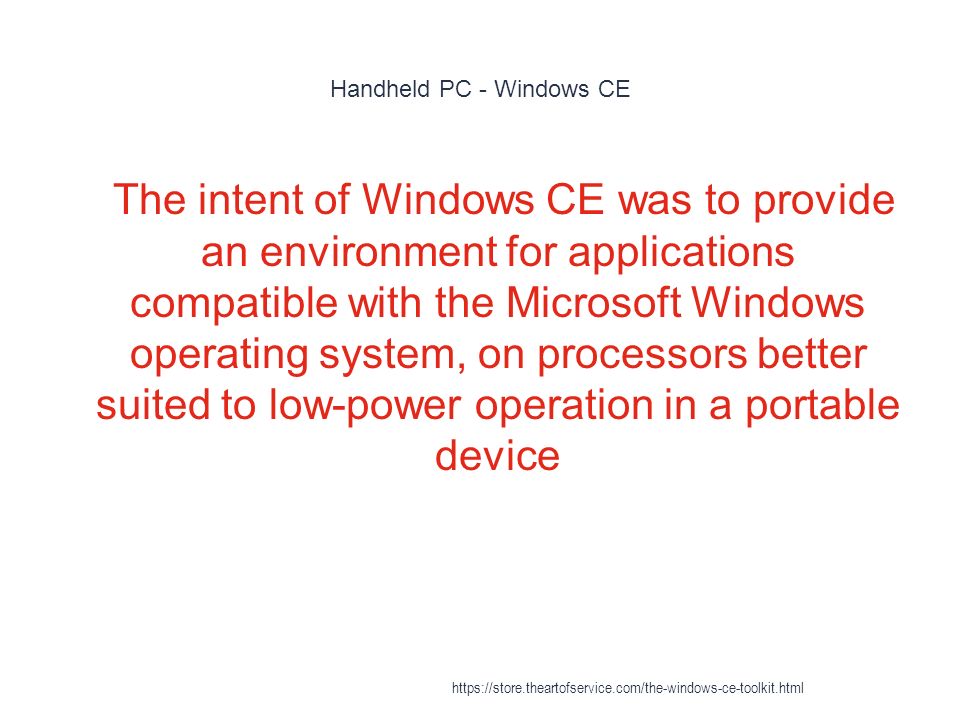 Handheld PC - Windows CE

The intent of Windows CE was to provide an environment for applications compatible with the Microsoft Windows operating system, on processors better suited to low-power operation in a portable device

https://store.theartofservice.com/the-windows-ce-toolkit.html